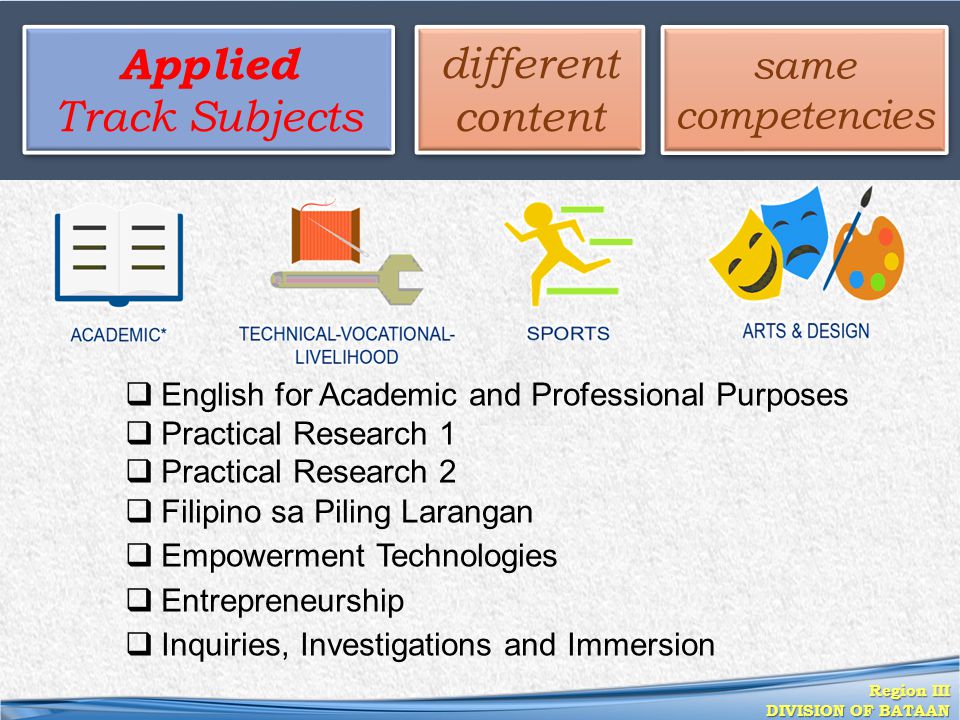 Applied Track Subjects

different content

same competencies

ACADEMIC*

TECHNICAL-VOCATIONAL-LIVELIHOOD

SPORTS

ARTS & DESIGN

❑ English for Academic and Professional Purposes
❑ Practical Research 1
❑ Practical Research 2
❑ Filipino sa Piling Larangan
❑ Empowerment Technologies
❑ Entrepreneurship
❑ Inquiries, Investigations and Immersion

Region III
DIVISION OF BATAAN